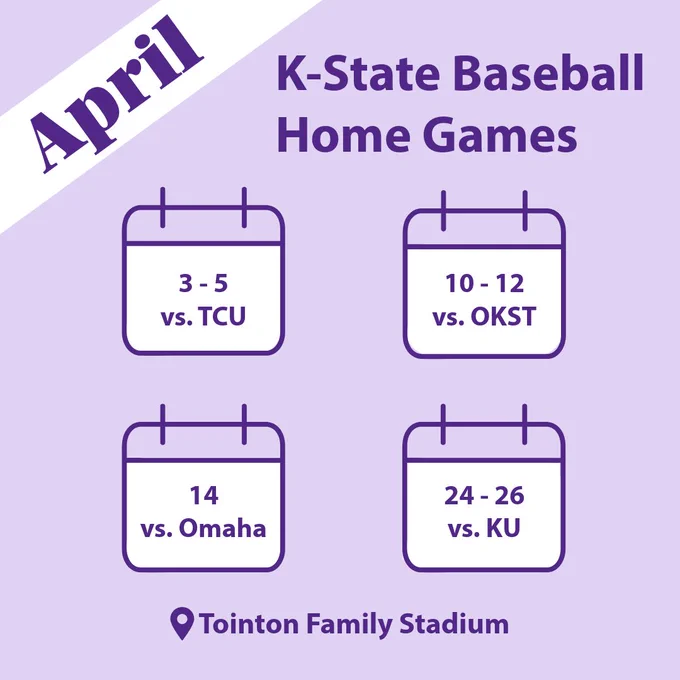 April

K-State Baseball Home Games

3 - 5
vs. TCU

10 - 12
vs. OKST

14
vs. Omaha

24 - 26
vs. KU

Tointon Family Stadium